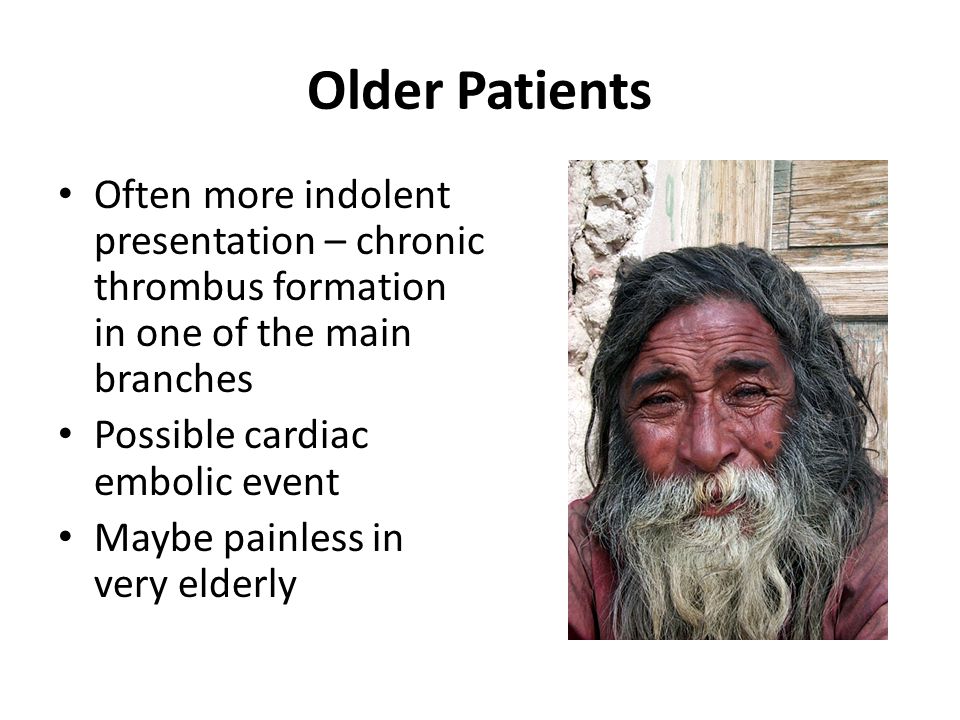 Older Patients

• Often more indolent presentation – chronic thrombus formation in one of the main branches
• Possible cardiac embolic event
• Maybe painless in very elderly